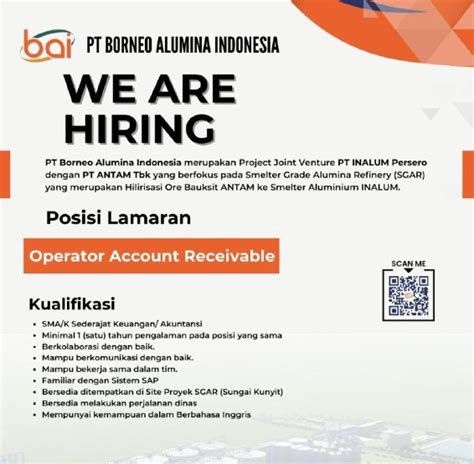 bai PT BORNEO ALUMINA INDONESIA

WE ARE HIRING

PT Borneo Alumina Indonesia merupakan Project Joint Venture PT INALUM Persero dengan PT ANTAM Tbk yang berfokus pada Smelter Grade Alumina Refinery (SGAR) yang merupakan Hilirisasi Ore Bauksit ANTAM ke Smelter Aluminium INALUM.

Posisi Lamaran

Operator Account Receivable

SCAN ME

Kualifikasi

- SMA/K Sederajat Keuangan/ Akuntansi
- Minimal 1 (satu) tahun pengalaman pada posisi yang sama
- Berkolaborasi dengan baik.
- Mampu berkomunikasi dengan baik.
- Mampu bekerja sama dalam tim.
- Familiar dengan Sistem SAP
- Bersedia ditempatkan di Site Proyek SGAR (Sungai Kunyit)
- Bersedia melakukan perjalanan dinas
- Mempunyai kemampuan dalam Berbahasa Inggris